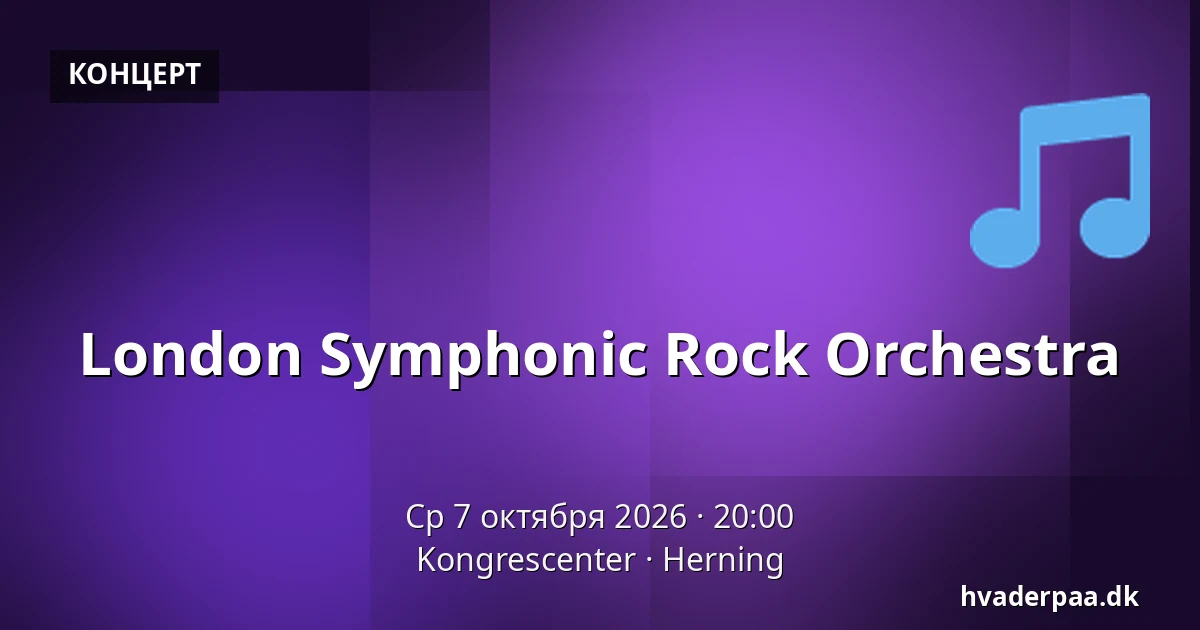 КОНЦЕРТ

London Symphonic Rock Orchestra

Ср 7 октября 2026 · 20:00
Kongrescenter · Herning

hvaderpaa.dk